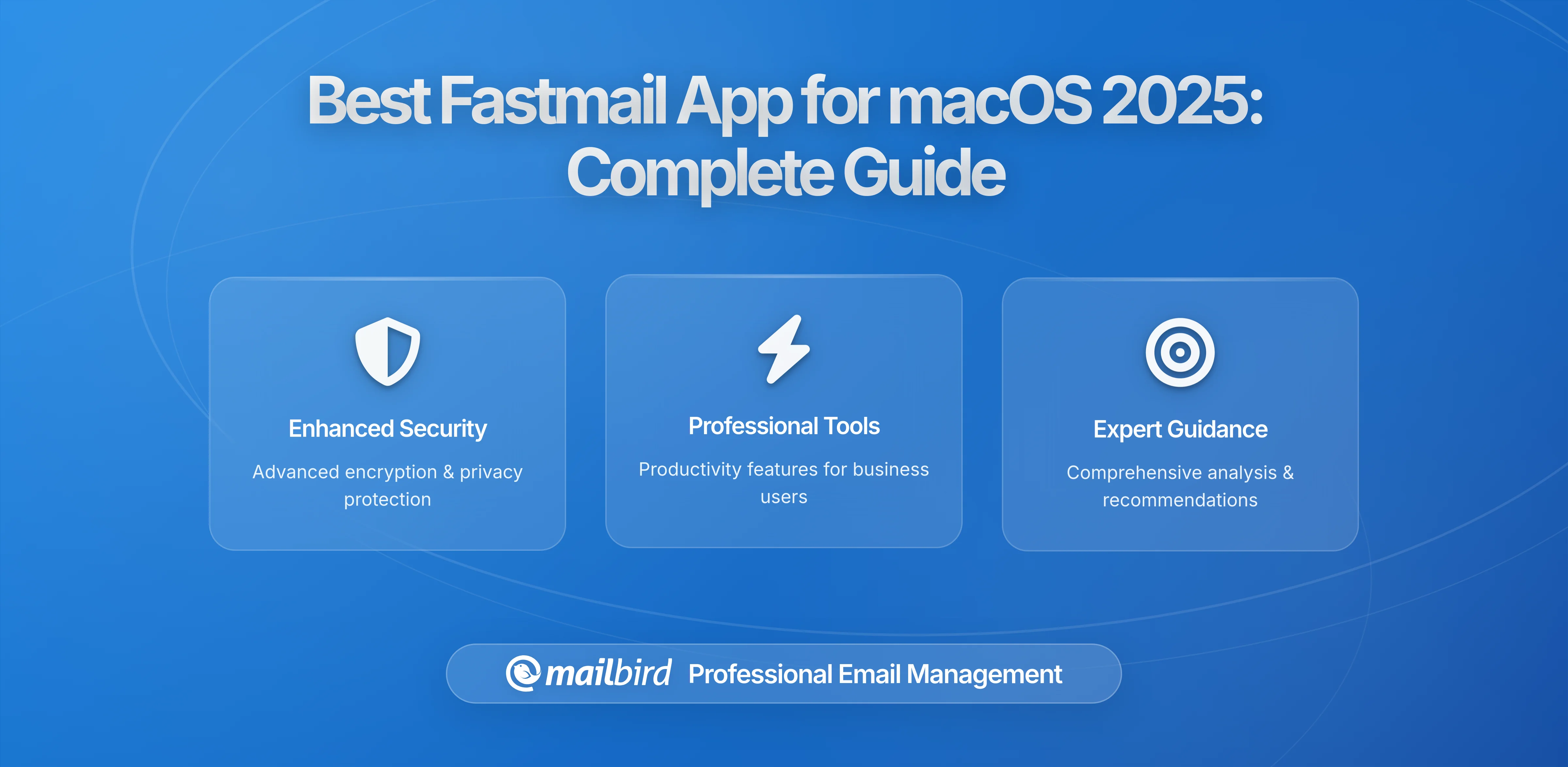 Best Fastmail App for macOS 2025: Complete Guide

Enhanced Security

Advanced encryption & privacy protection

Professional Tools

Productivity features for business users

Expert Guidance

Comprehensive analysis & recommendations

mailbird Professional Email Management